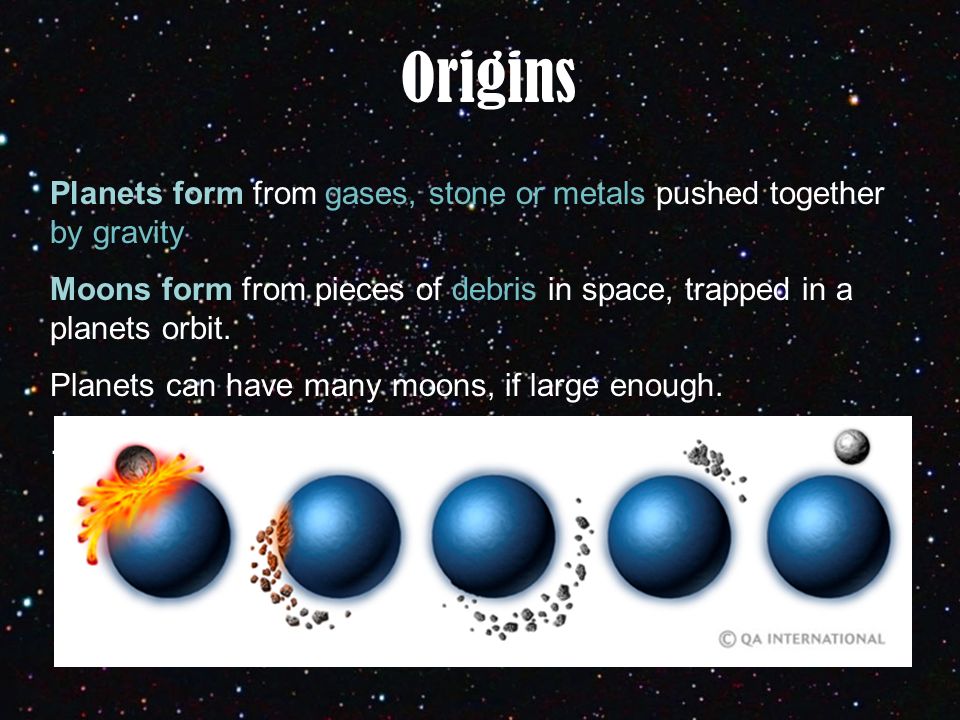 Origins

Planets form from gases, stone or metals pushed together by gravity

Moons form from pieces of debris in space, trapped in a planets orbit.

Planets can have many moons, if large enough.

© QA INTERNATIONAL